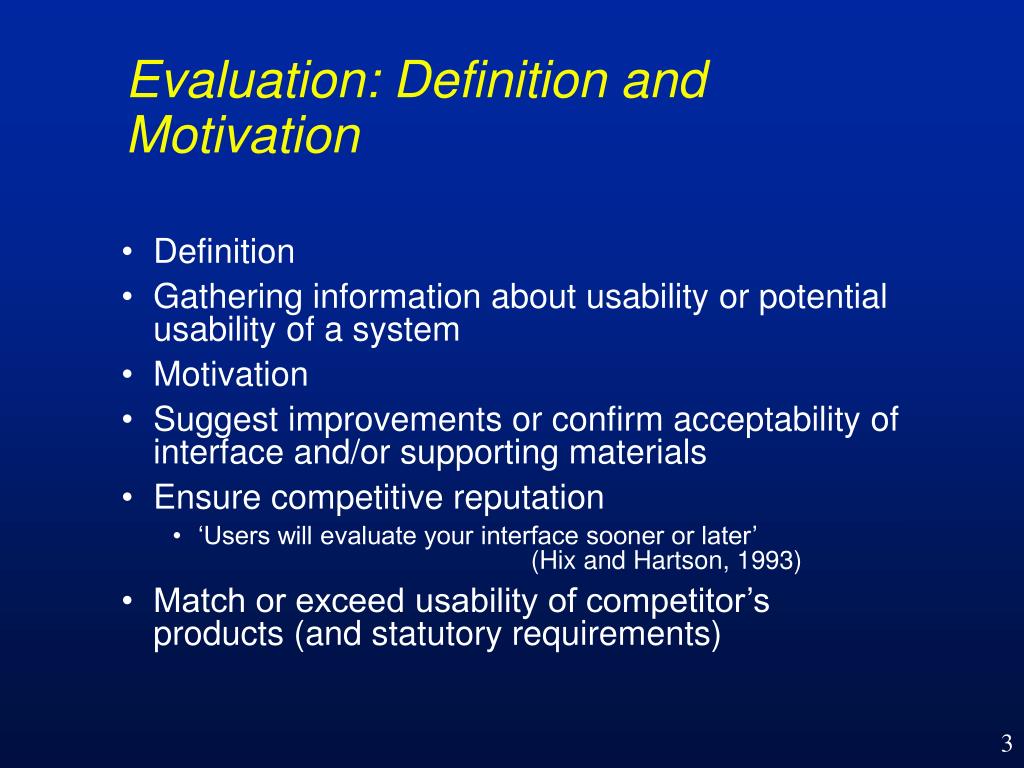 Evaluation: Definition and Motivation

• Definition
• Gathering information about usability or potential usability of a system
• Motivation
• Suggest improvements or confirm acceptability of interface and/or supporting materials
• Ensure competitive reputation
  • ‘Users will evaluate your interface sooner or later’
  (Hix and Hartson, 1993)
• Match or exceed usability of competitor’s products (and statutory requirements)

3